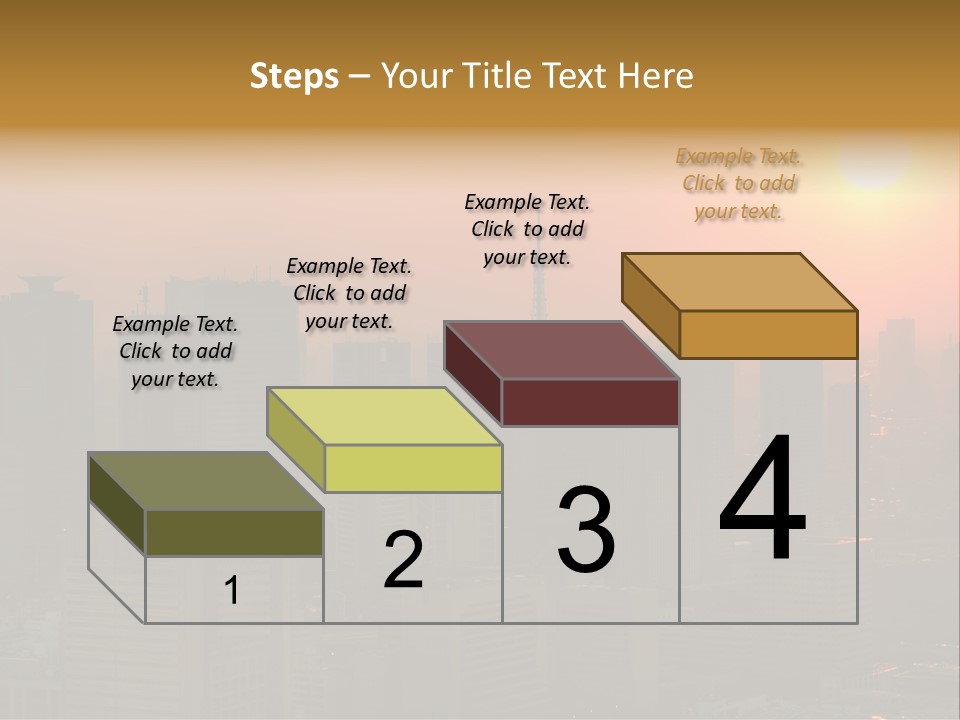 Steps – Your Title Text Here

Example Text. Click to add your text.

Example Text. Click to add your text.

Example Text. Click to add your text.

Example Text. Click to add your text.

1

2

3

4